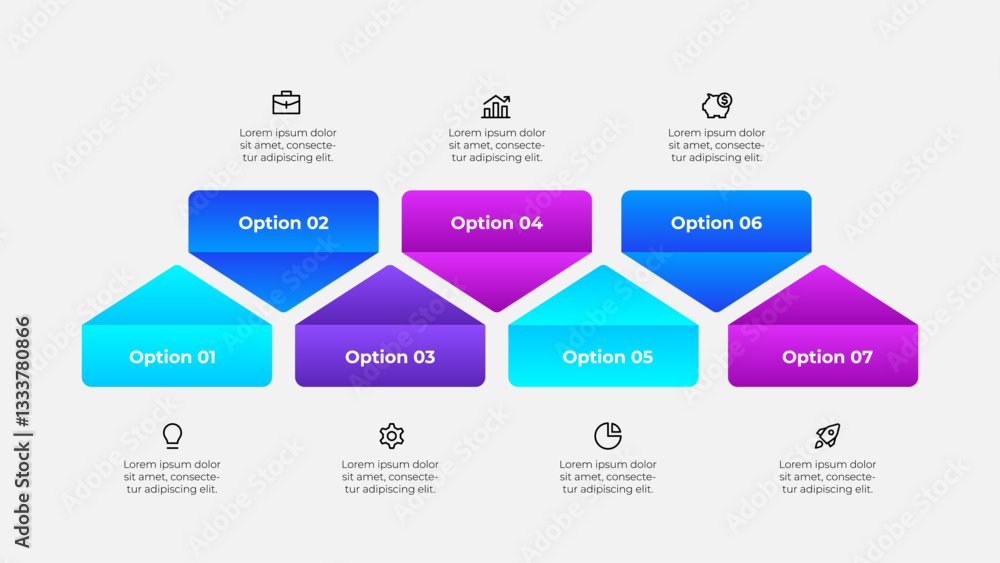 Lorem ipsum dolor sit amet, consectetur adipiscing elit.

Lorem ipsum dolor sit amet, consectetur adipiscing elit.

Lorem ipsum dolor sit amet, consectetur adipiscing elit.

Option 02

Option 04

Option 06

Option 01

Option 03

Option 05

Option 07

Lorem ipsum dolor sit amet, consectetur adipiscing elit.

Lorem ipsum dolor sit amet, consectetur adipiscing elit.

Lorem ipsum dolor sit amet, consectetur adipiscing elit.

Lorem ipsum dolor sit amet, consectetur adipiscing elit.

Adobe Stock | #1333780866